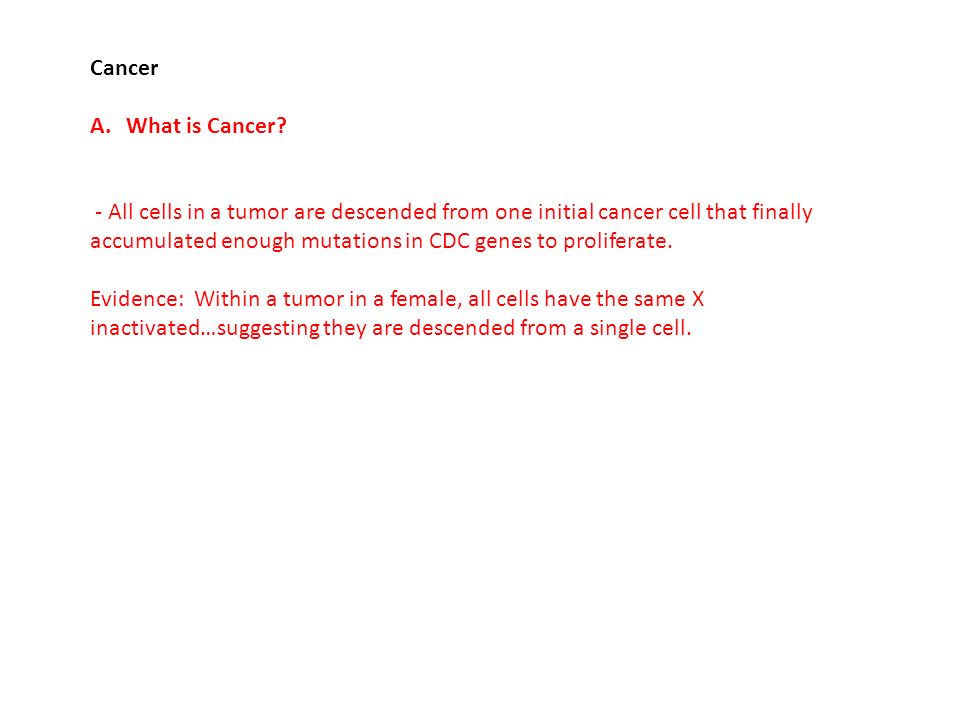 Cancer

A. What is Cancer?

- All cells in a tumor are descended from one initial cancer cell that finally accumulated enough mutations in CDC genes to proliferate.

Evidence: Within a tumor in a female, all cells have the same X inactivated…suggesting they are descended from a single cell.